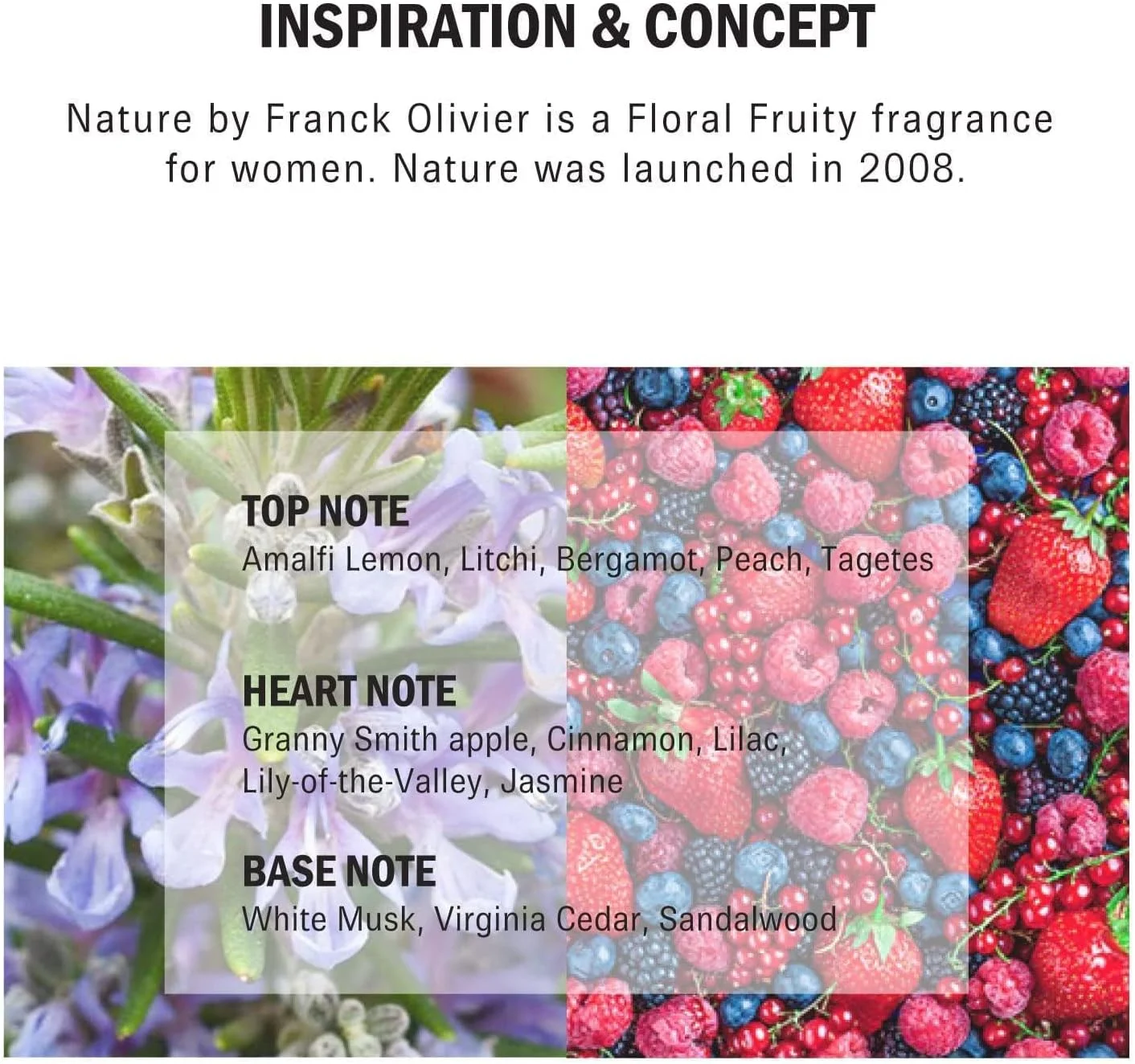 INSPIRATION & CONCEPT

Nature by Franck Olivier is a Floral Fruity fragrance for women. Nature was launched in 2008.

TOP NOTE
Amalfi Lemon, Litchi, Bergamot, Peach, Tagetes

HEART NOTE
Granny Smith apple, Cinnamon, Lilac, Lily-of-the-Valley, Jasmine

BASE NOTE
White Musk, Virginia Cedar, Sandalwood